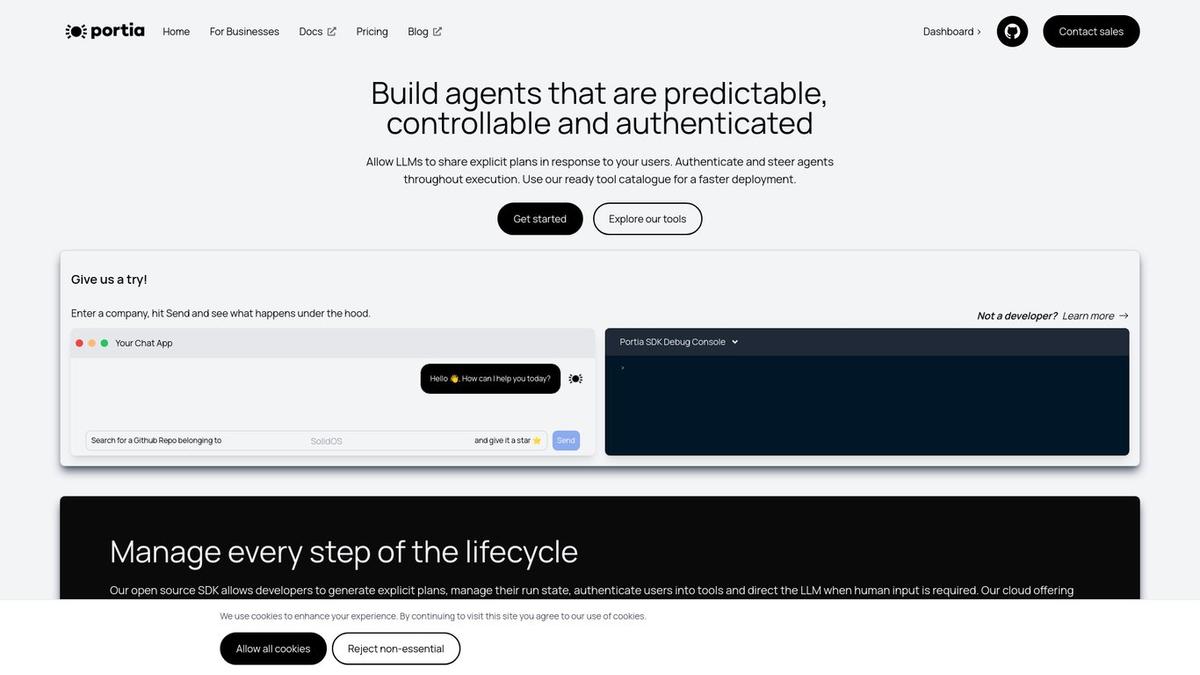 portia Home For Businesses Docs Pricing Blog

Dashboard › Contact sales

Build agents that are predictable, controllable and authenticated

Allow LLMs to share explicit plans in response to your users. Authenticate and steer agents throughout execution. Use our ready tool catalogue for a faster deployment.

Get started Explore our tools

Give us a try!

Enter a company, hit Send and see what happens under the hood.

Not a developer? Learn more →

Your Chat App

Hello 👋, How can I help you today?

Search for a Github Repo belonging to SolidOS and give it a star ⭐ Send

Portia SDK Debug Console

›

Manage every step of the lifecycle

Our open source SDK allows developers to generate explicit plans, manage their run state, authenticate users into tools and direct the LLM when human input is required. Our cloud offering

We use cookies to enhance your experience. By continuing to visit this site you agree to our use of cookies.

Allow all cookies Reject non-essential